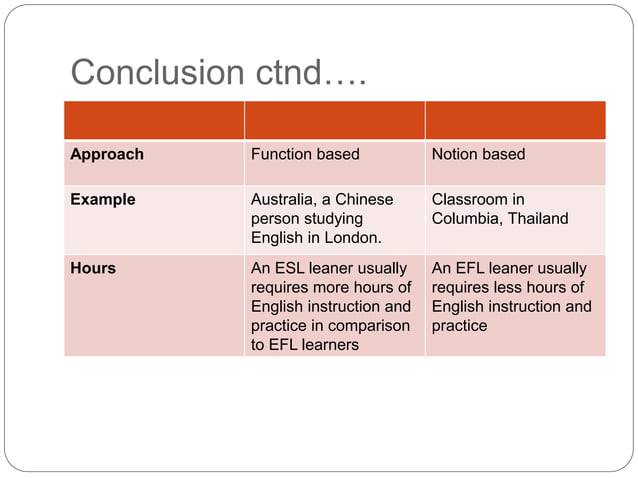 Conclusion ctnd….

| | | |
|---|---|---|
| **Approach** | Function based | Notion based |
| **Example** | Australia, a Chinese person studying English in London. | Classroom in Columbia, Thailand |
| **Hours** | An ESL leaner usually requires more hours of English instruction and practice in comparison to EFL learners | An EFL leaner usually requires less hours of English instruction and practice |